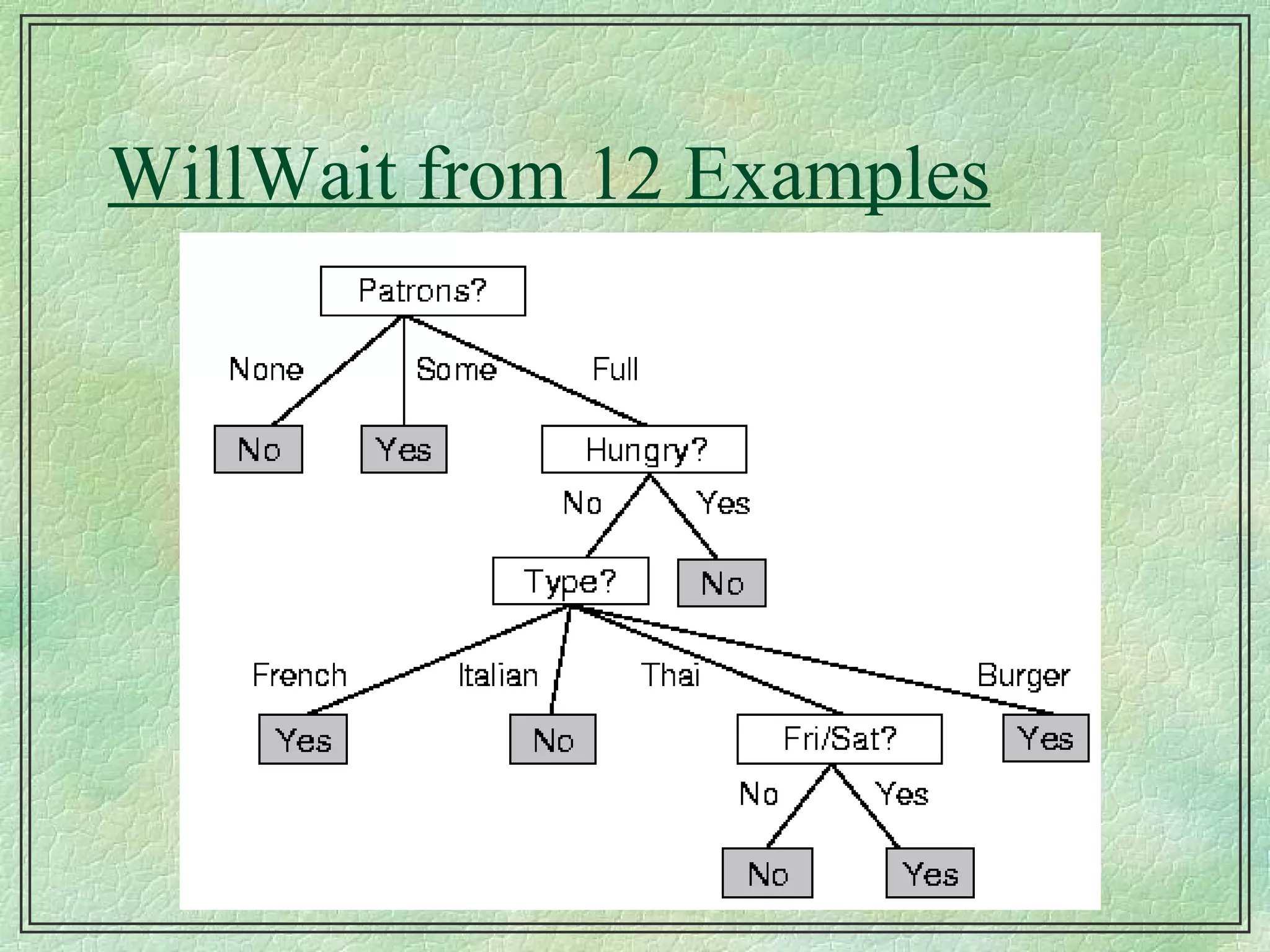 WillWait from 12 Examples

Patrons?

None
Some
Full

No
Yes
Hungry?

No
Yes

Type?
No

French
Italian
Thai
Burger

Yes
No
Fri/Sat?
Yes

No
Yes

No
Yes